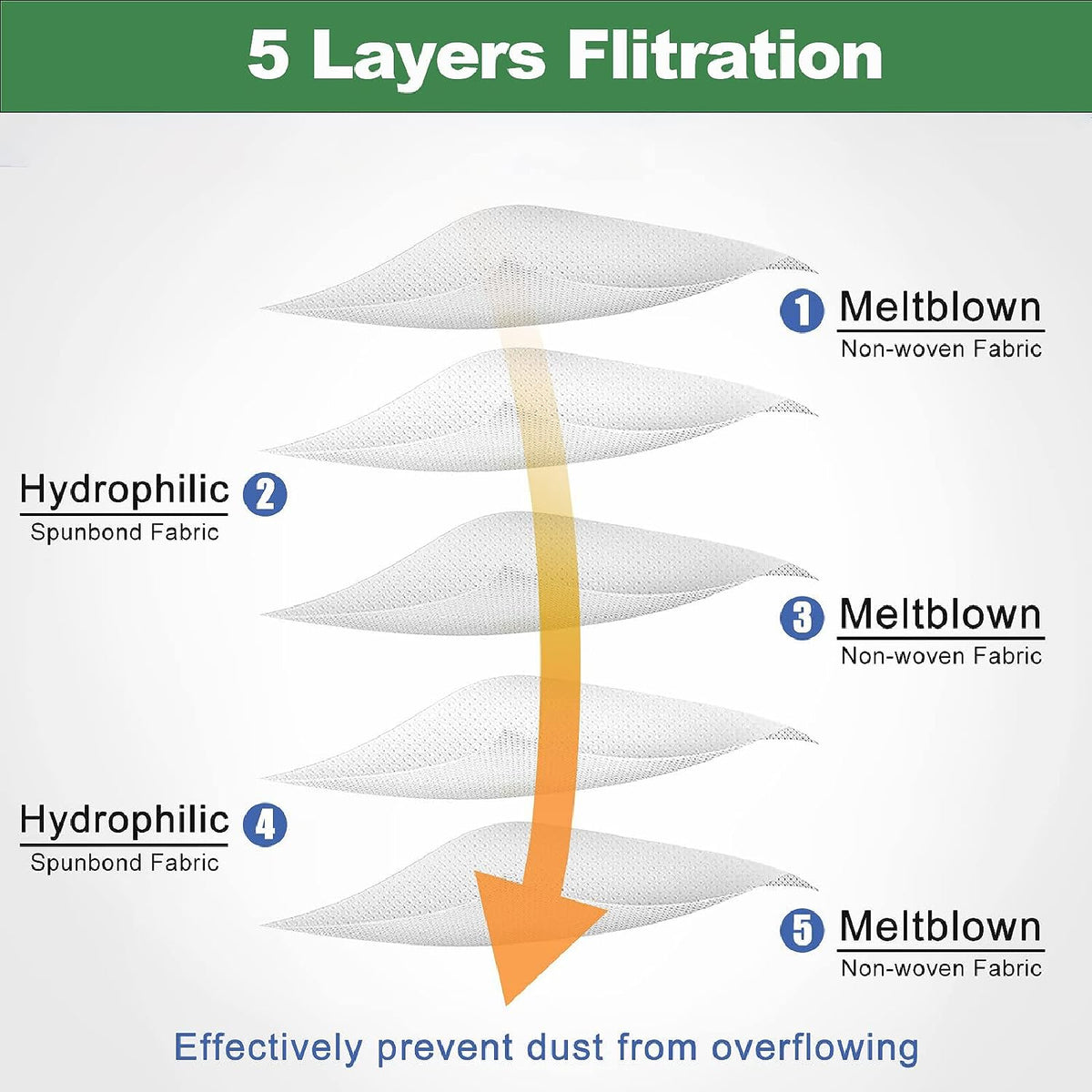 5 Layers Flitration

1 Meltblown
Non-woven Fabric

Hydrophilic 2
Spunbond Fabric

3 Meltblown
Non-woven Fabric

Hydrophilic 4
Spunbond Fabric

5 Meltblown
Non-woven Fabric

Effectively prevent dust from overflowing